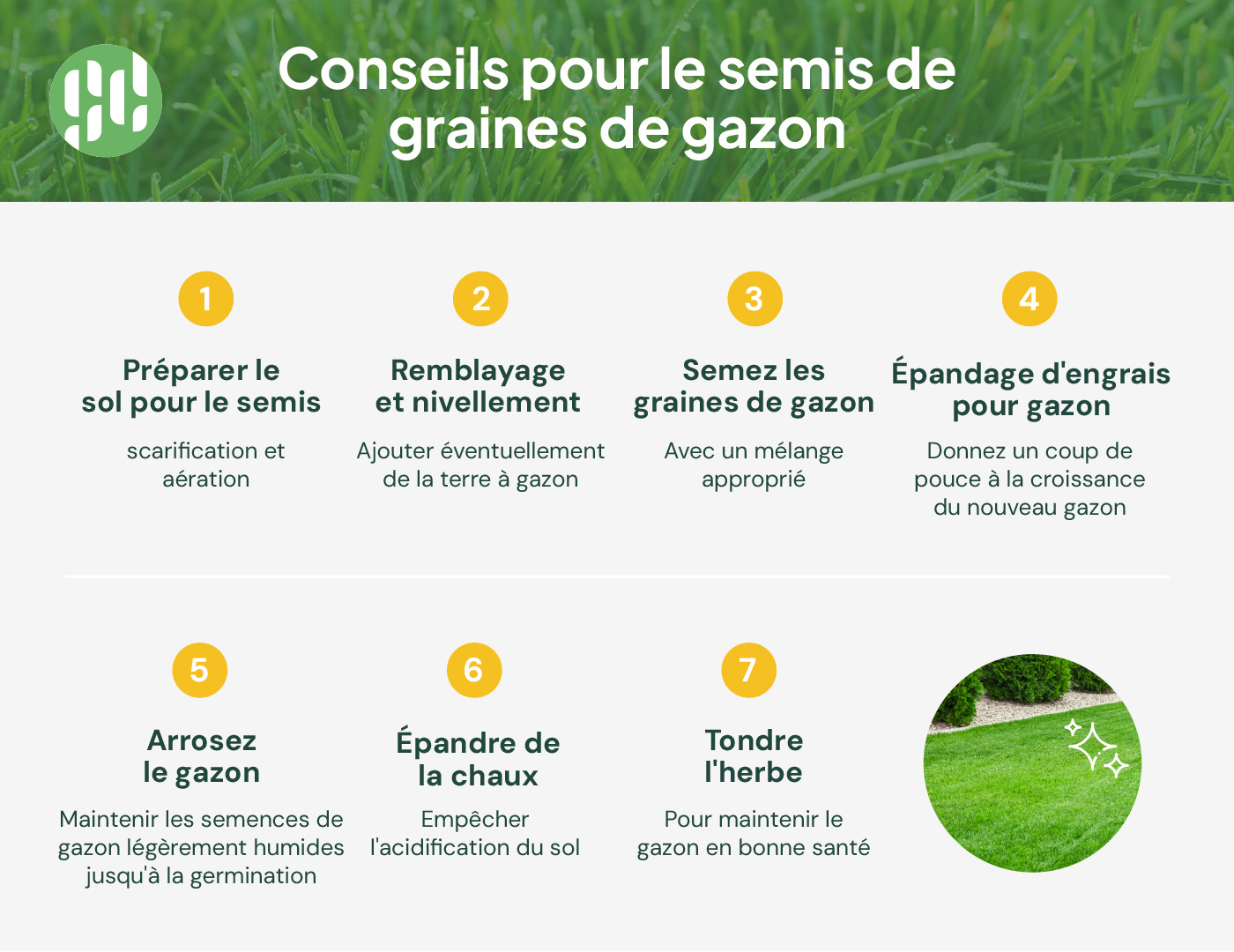 Conseils pour le semis de graines de gazon

1

Préparer le sol pour le semis

scarification et aération

2

Remblayage et nivellement

Ajouter éventuellement de la terre à gazon

3

Semez les graines de gazon

Avec un mélange approprié

4

Épandage d'engrais pour gazon

Donnez un coup de pouce à la croissance du nouveau gazon

5

Arrosez le gazon

Maintenir les semences de gazon légèrement humides jusqu'à la germination

6

Épandre de la chaux

Empêcher l'acidification du sol

7

Tondre l'herbe

Pour maintenir le gazon en bonne santé